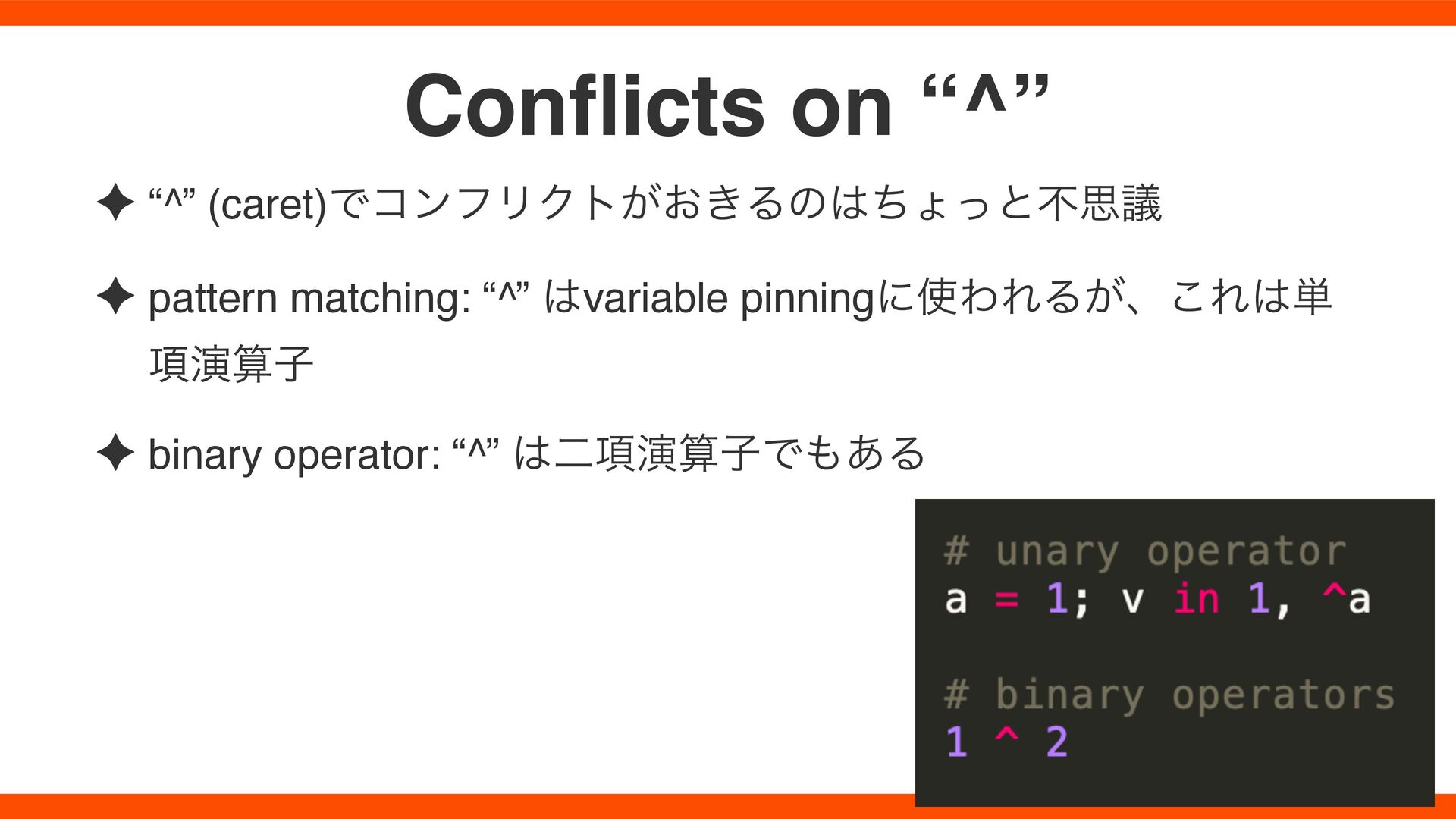 Conflicts on “^”

✦ “^” (caret)でコンフリクトがおきるのはちょっと不思議

✦ pattern matching: “^” はvariable pinningに使われるが、これは単項演算子

✦ binary operator: “^” は二項演算子でもある

# unary operator
a = 1; v in 1, ^a

# binary operators
1 ^ 2